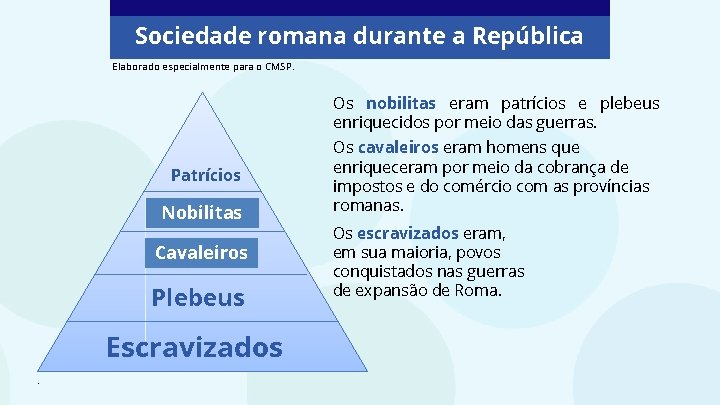 Sociedade romana durante a República

Elaborado especialmente para o CMSP.

Patrícios
Nobilitas
Cavaleiros
Plebeus
Escravizados

Os nobilitas eram patrícios e plebeus enriquecidos por meio das guerras.

Os cavaleiros eram homens que enriqueceram por meio da cobrança de impostos e do comércio com as províncias romanas.

Os escravizados eram, em sua maioria, povos conquistados nas guerras de expansão de Roma.